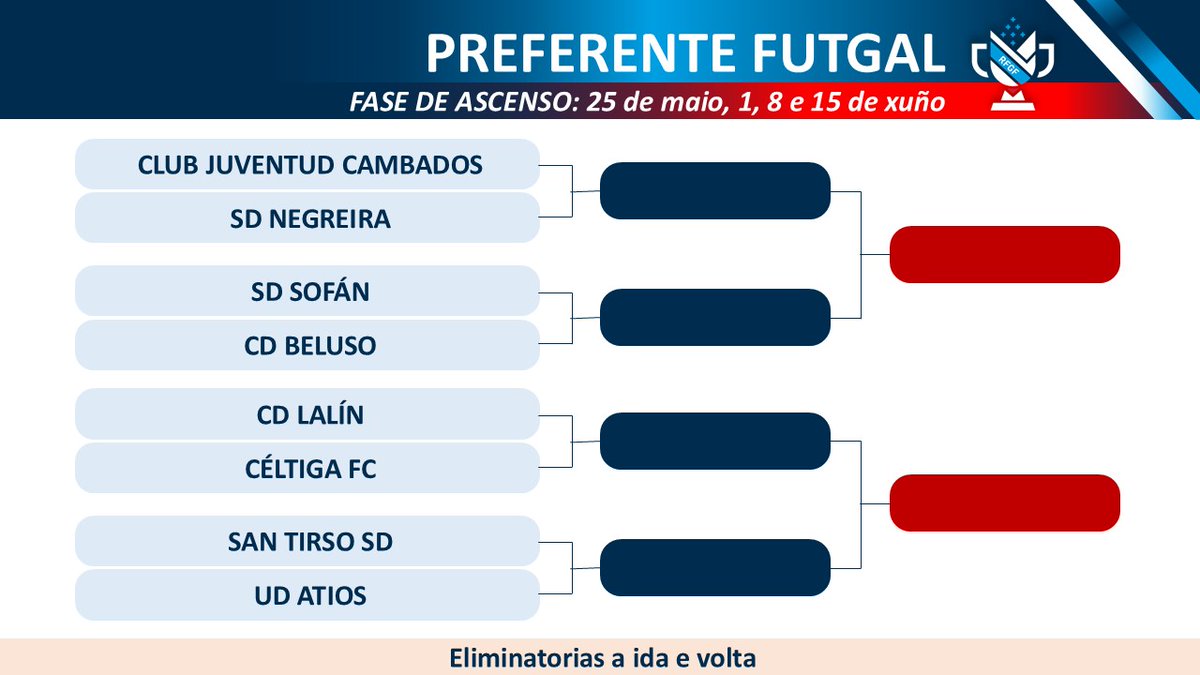 PREFERENTE FUTGAL

RFGF

FASE DE ASCENSO: 25 de maio, 1, 8 e 15 de xuño

CLUB JUVENTUD CAMBADOS

SD NEGREIRA

SD SOFÁN

CD BELUSO

CD LALÍN

CÉLTIGA FC

SAN TIRSO SD

UD ATIOS

Eliminatorias a ida e volta